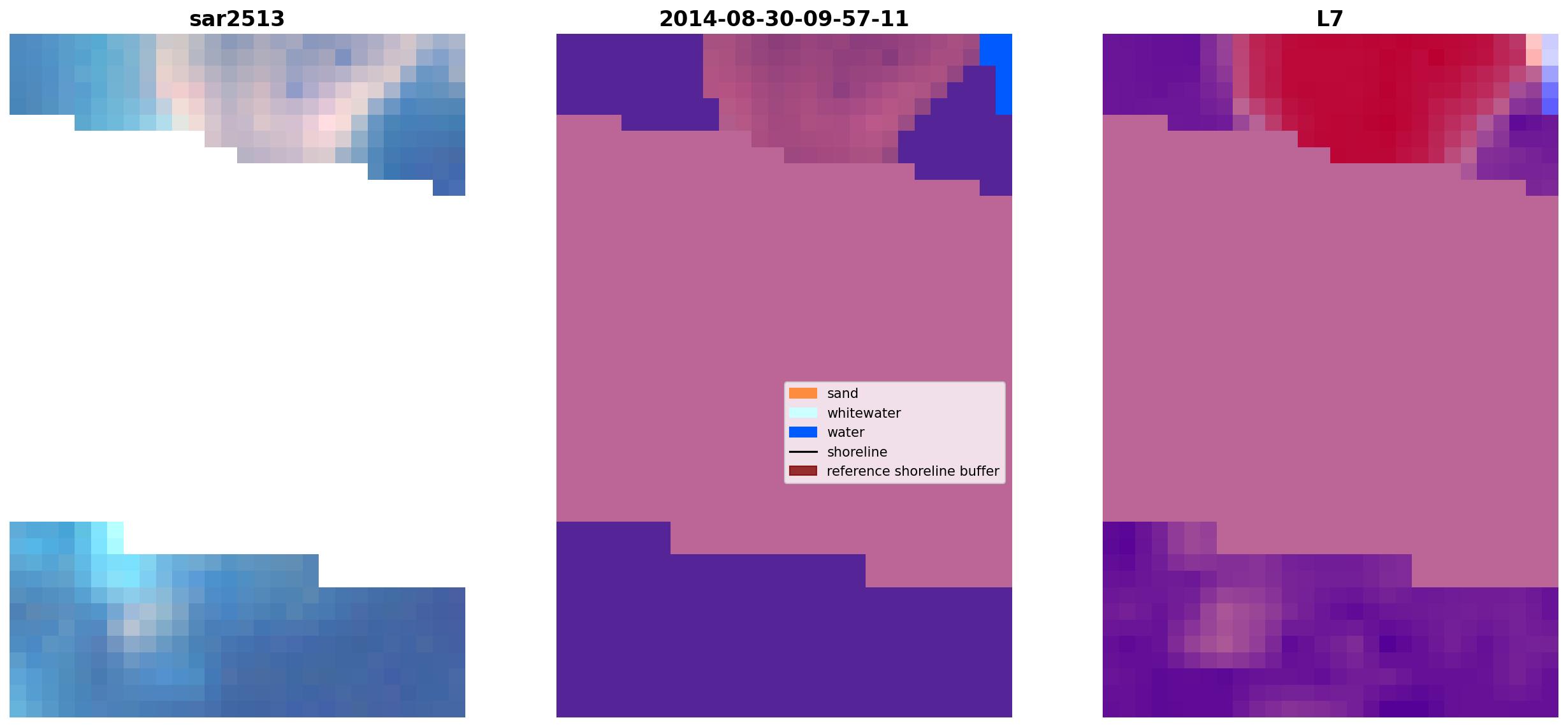 sar2513

2014-08-30-09-57-11

sand
whitewater
water
shoreline
reference shoreline buffer

L7